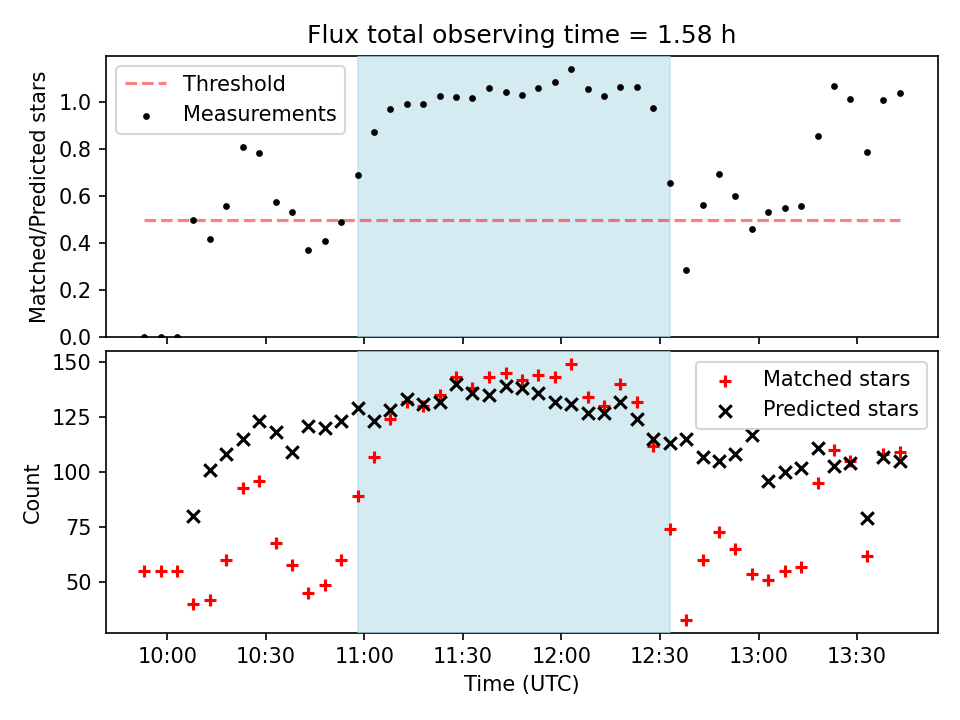 Flux total observing time = 1.58 h

Threshold
Measurements

Matched/Predicted stars

1.0
0.8
0.6
0.4
0.2
0.0

Matched stars
Predicted stars

Count

150
125
100
75
50

10:00
10:30
11:00
11:30
12:00
12:30
13:00
13:30

Time (UTC)